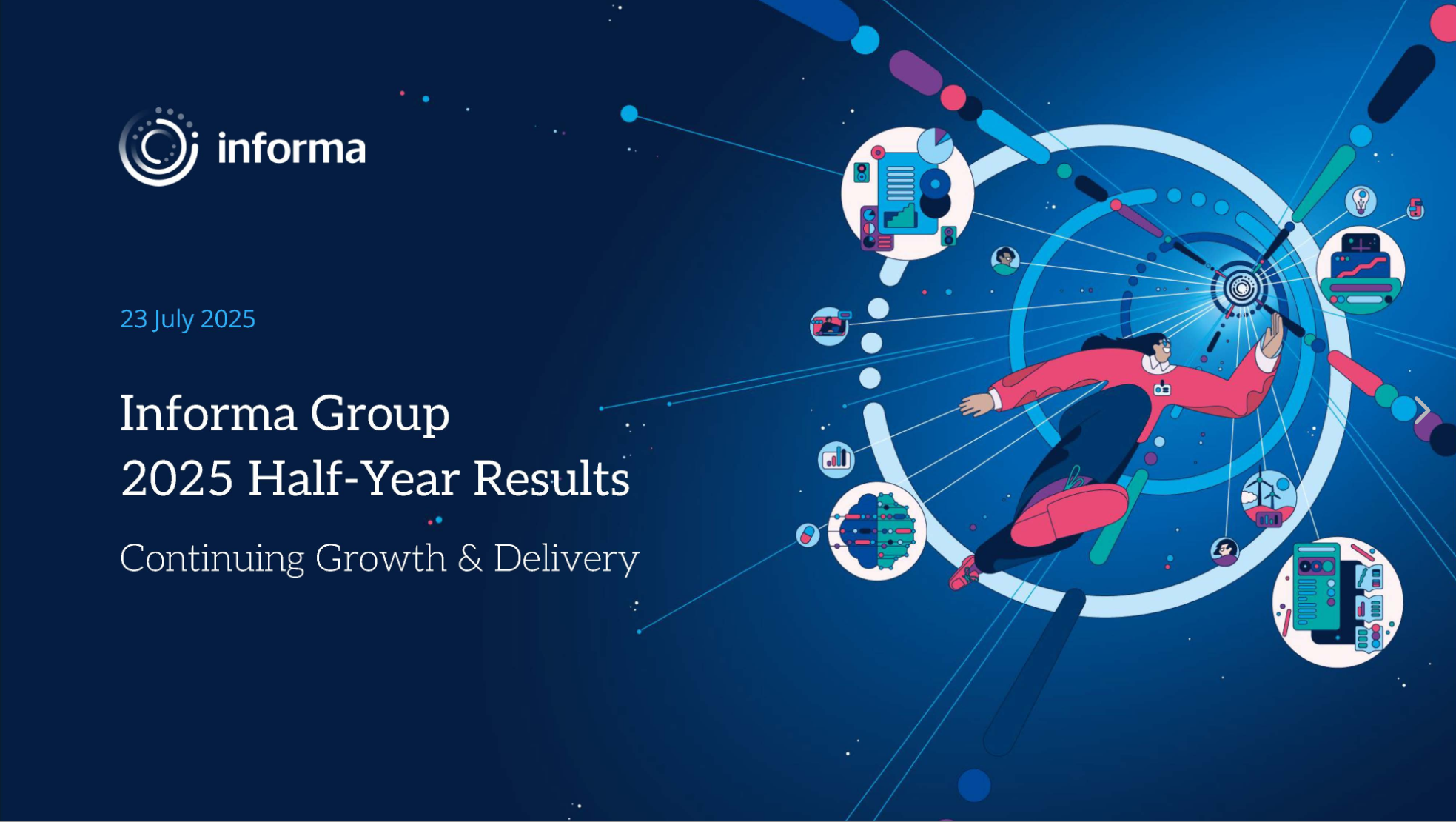 informa

23 July 2025

Informa Group
2025 Half-Year Results

Continuing Growth & Delivery